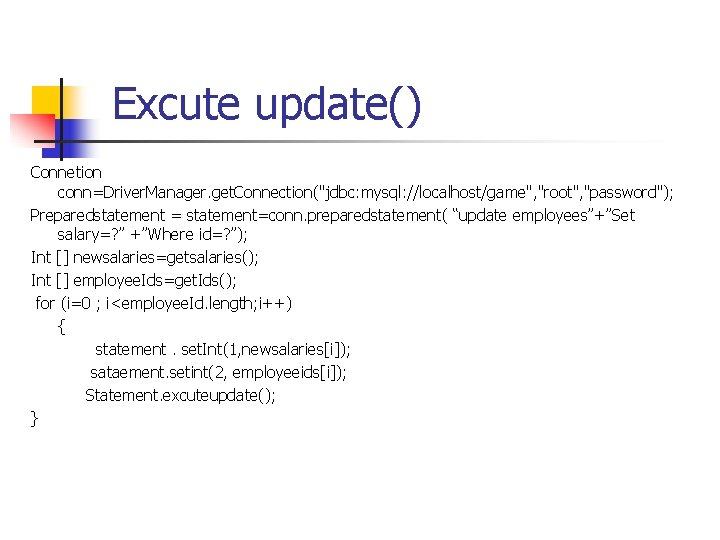 Excute update()

Connetion conn=DriverManager.getConnection("jdbc:mysql://localhost/game","root","password");
Preparedstatement = statement=conn.preparedstatement( “update employees”+”Set salary=?” +”Where id=?”);
Int [] newsalaries=getsalaries();
Int [] employeeIds=getIds();
for (i=0 ; i<employeeId.length;i++)
{
statement . setInt(1,newsalaries[i]);
sataement.setint(2, employeeids[i]);
Statement.excuteupdate();
}